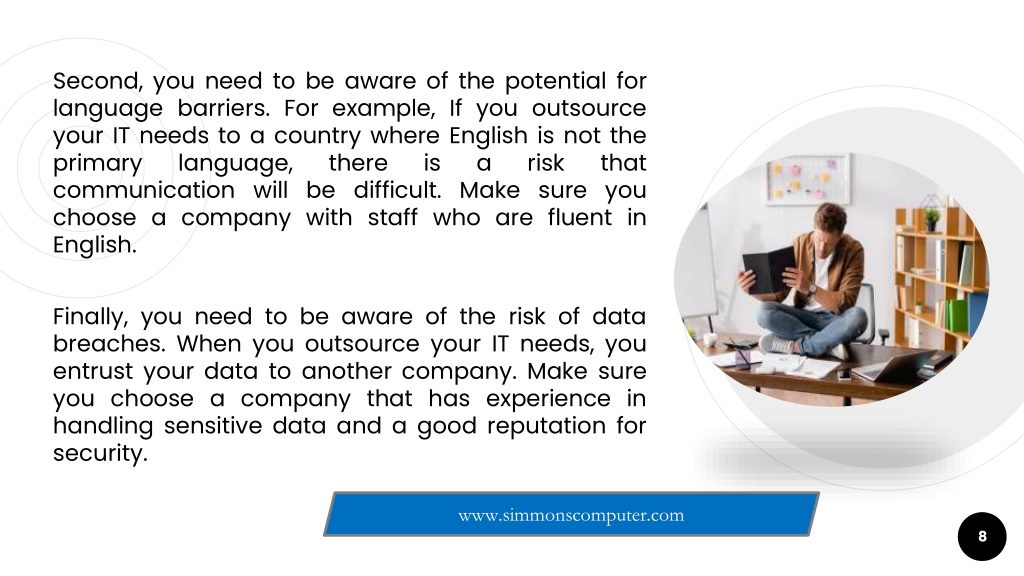 Second, you need to be aware of the potential for language barriers. For example, If you outsource your IT needs to a country where English is not the primary language, there is a risk that communication will be difficult. Make sure you choose a company with staff who are fluent in English.

Finally, you need to be aware of the risk of data breaches. When you outsource your IT needs, you entrust your data to another company. Make sure you choose a company that has experience in handling sensitive data and a good reputation for security.

www.simmonscomputer.com

8